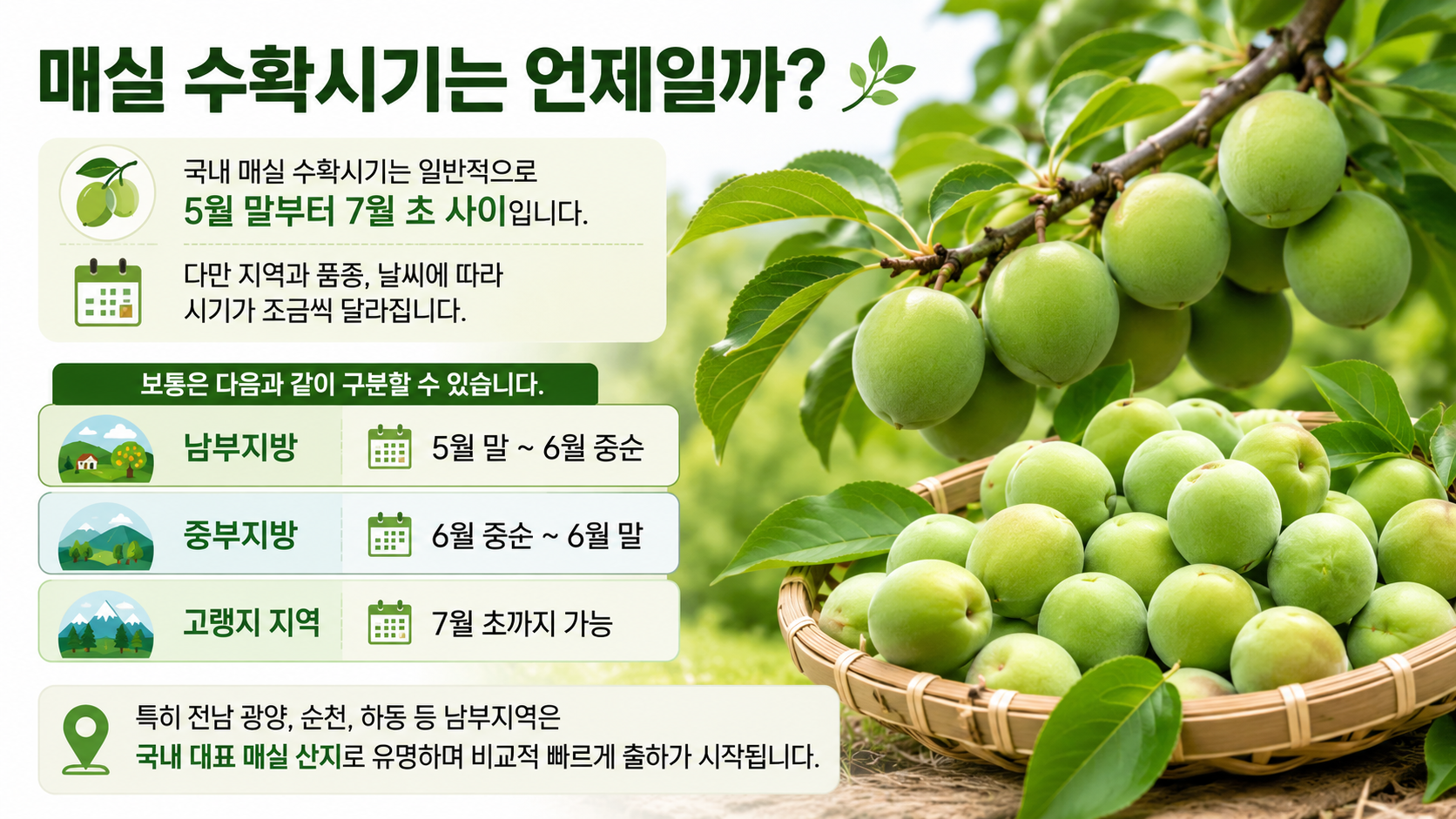 매실 수확시기는 언제일까?

국내 매실 수확시기는 일반적으로
5월 말부터 7월 초 사이입니다.

다만 지역과 품종, 날씨에 따라
시기가 조금씩 달라집니다.

보통은 다음과 같이 구분할 수 있습니다.

| 남부지방 | 5월 말 ~ 6월 중순 |
|---|---|
| 중부지방 | 6월 중순 ~ 6월 말 |
| 고랭지 지역 | 7월 초까지 가능 |

특히 전남 광양, 순천, 하동 등 남부지역은
국내 대표 매실 산지로 유명하며 비교적 빠르게 출하가 시작됩니다.